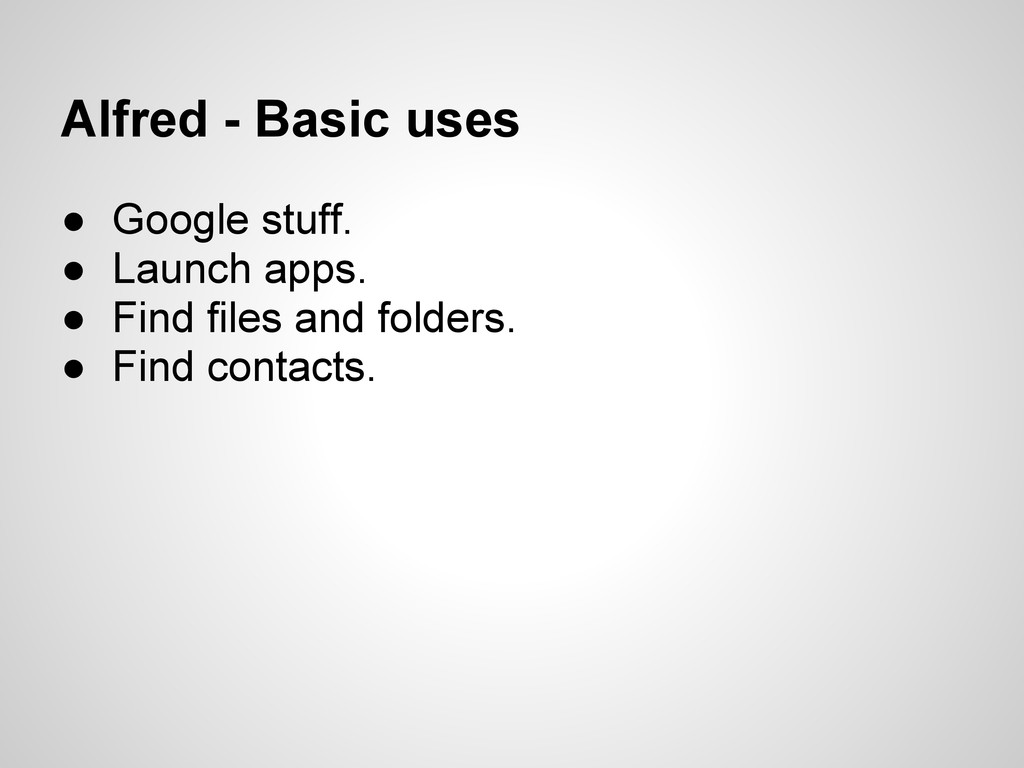 Alfred - Basic uses

● Google stuff.
● Launch apps.
● Find files and folders.
● Find contacts.